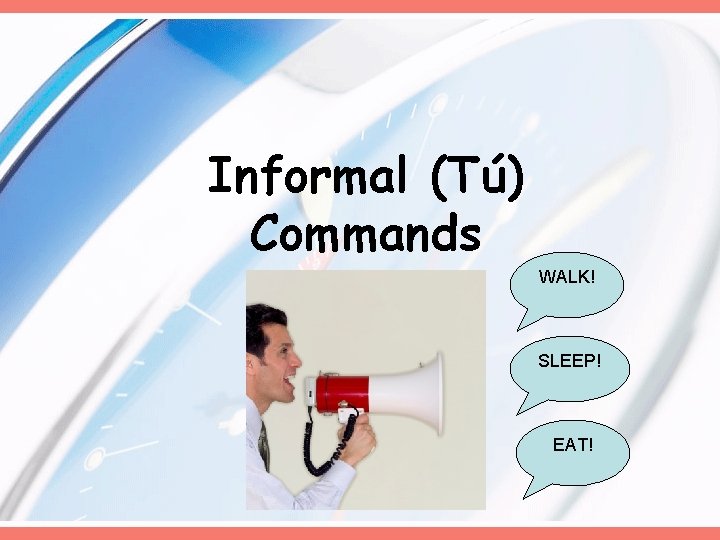 Informal (Tú) Commands

WALK!

SLEEP!

EAT!